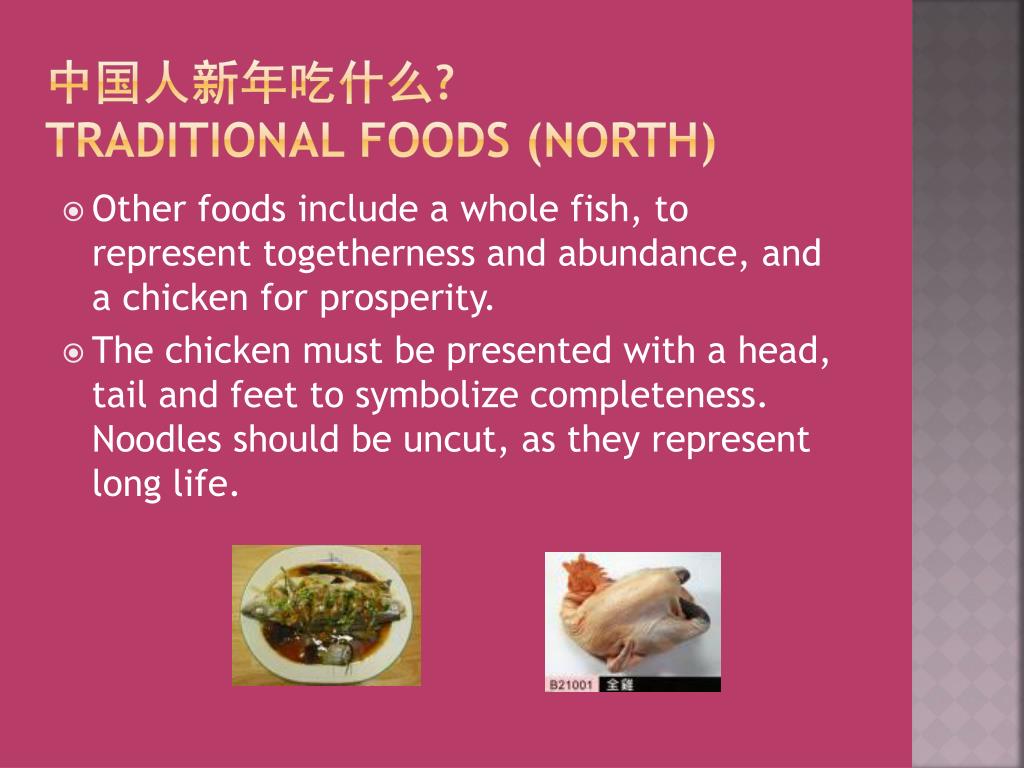 中国人新年吃什么?
TRADITIONAL FOODS (NORTH)

Other foods include a whole fish, to represent togetherness and abundance, and a chicken for prosperity.

The chicken must be presented with a head, tail and feet to symbolize completeness. Noodles should be uncut, as they represent long life.

B21001 全雞